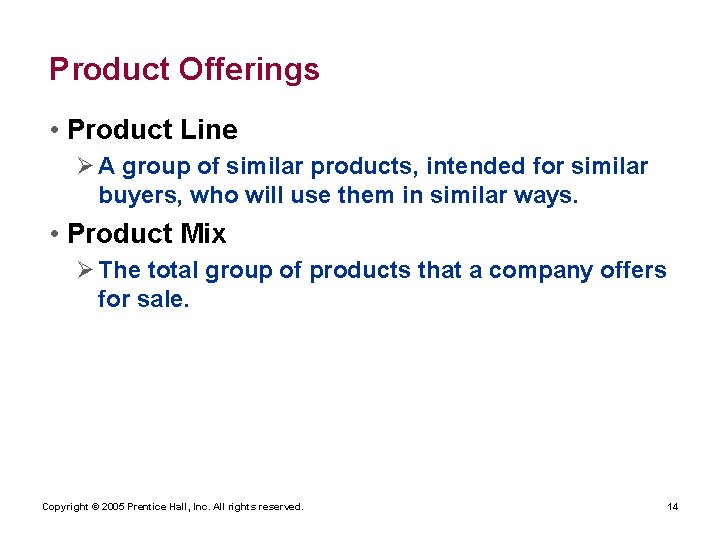 Product Offerings

• Product Line

➢ A group of similar products, intended for similar buyers, who will use them in similar ways.

• Product Mix

➢ The total group of products that a company offers for sale.

Copyright © 2005 Prentice Hall, Inc. All rights reserved.

14